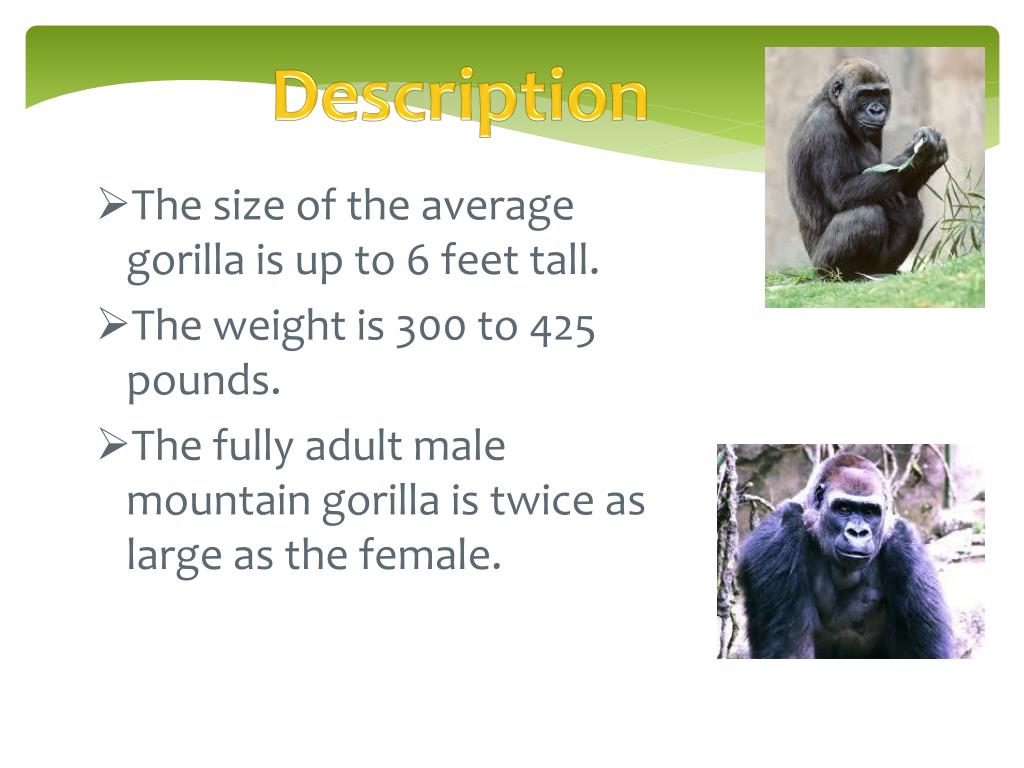 Description

➢The size of the average gorilla is up to 6 feet tall.

➢The weight is 300 to 425 pounds.

➢The fully adult male mountain gorilla is twice as large as the female.